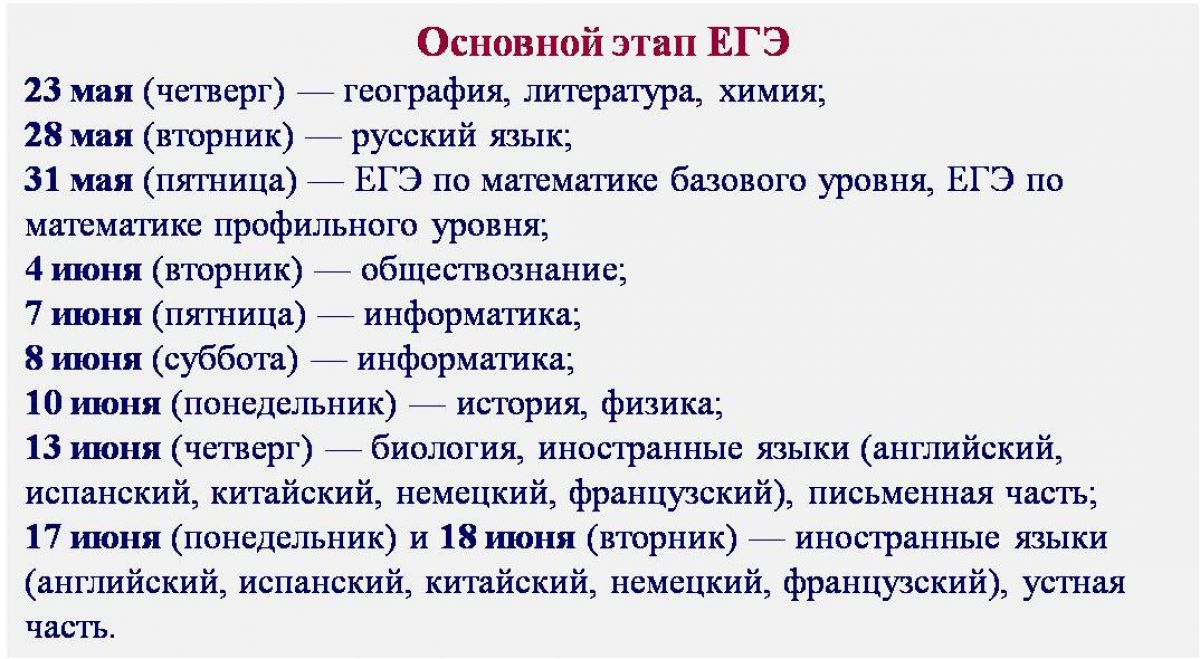 Основной этап ЕГЭ

23 мая (четверг) — география, литература, химия;

28 мая (вторник) — русский язык;

31 мая (пятница) — ЕГЭ по математике базового уровня, ЕГЭ по математике профильного уровня;

4 июня (вторник) — обществознание;

7 июня (пятница) — информатика;

8 июня (суббота) — информатика;

10 июня (понедельник) — история, физика;

13 июня (четверг) — биология, иностранные языки (английский, испанский, китайский, немецкий, французский), письменная часть;

17 июня (понедельник) и 18 июня (вторник) — иностранные языки (английский, испанский, китайский, немецкий, французский), устная часть.